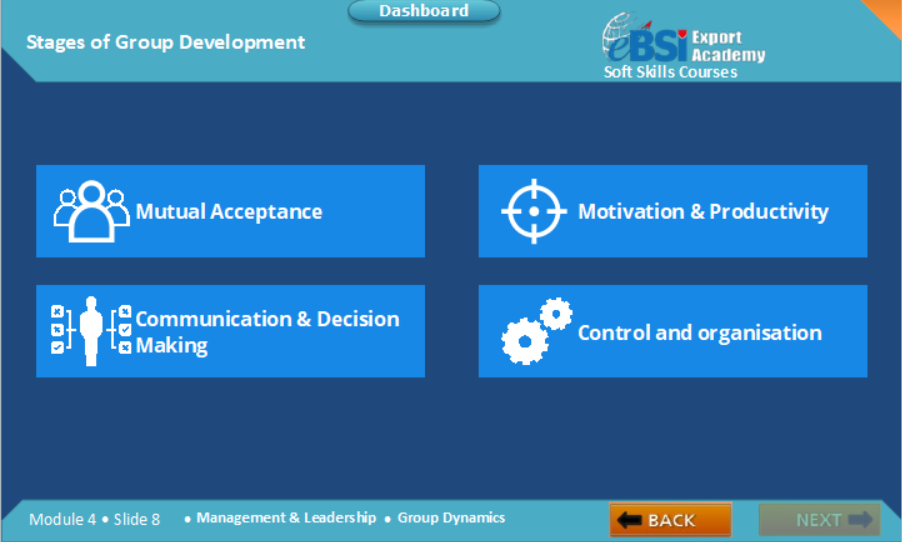 Dashboard

Stages of Group Development

eBSI Export Academy
Soft Skills Courses

Mutual Acceptance

Motivation & Productivity

Communication & Decision Making

Control and organisation

Module 4 • Slide 8 • Management & Leadership • Group Dynamics

BACK

NEXT